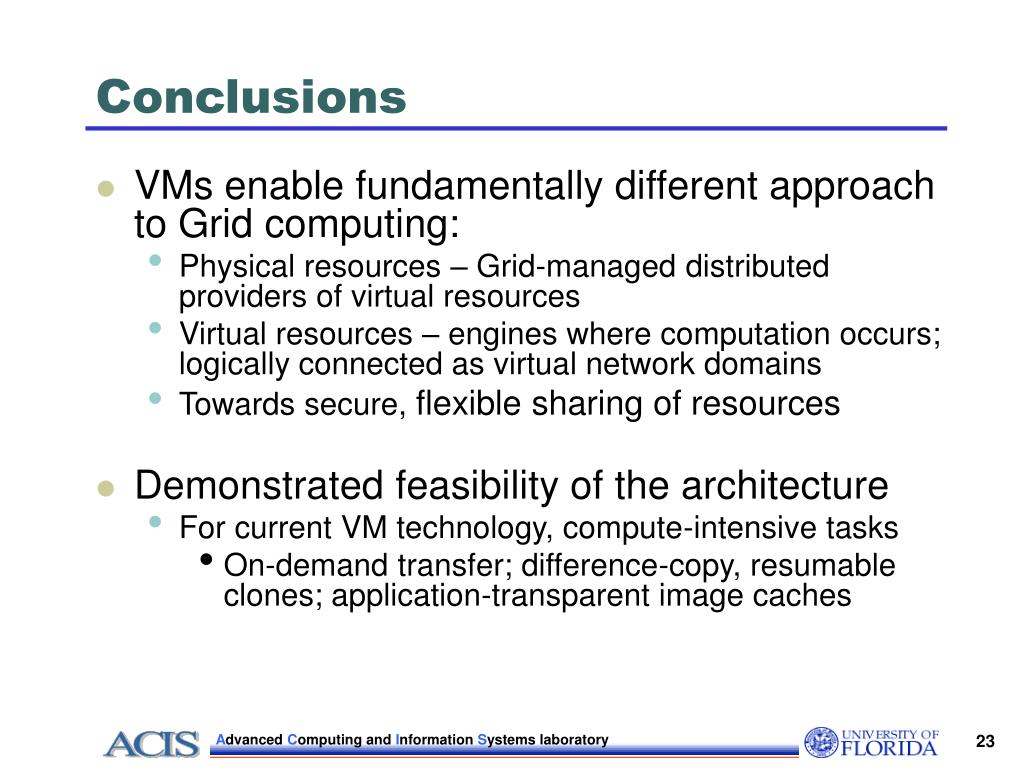 Conclusions

VMs enable fundamentally different approach to Grid computing:

Physical resources – Grid-managed distributed providers of virtual resources

Virtual resources – engines where computation occurs; logically connected as virtual network domains

Towards secure, flexible sharing of resources

Demonstrated feasibility of the architecture

For current VM technology, compute-intensive tasks

On-demand transfer; difference-copy, resumable clones; application-transparent image caches

ACIS Advanced Computing and Information Systems laboratory

UNIVERSITY OF FLORIDA

23